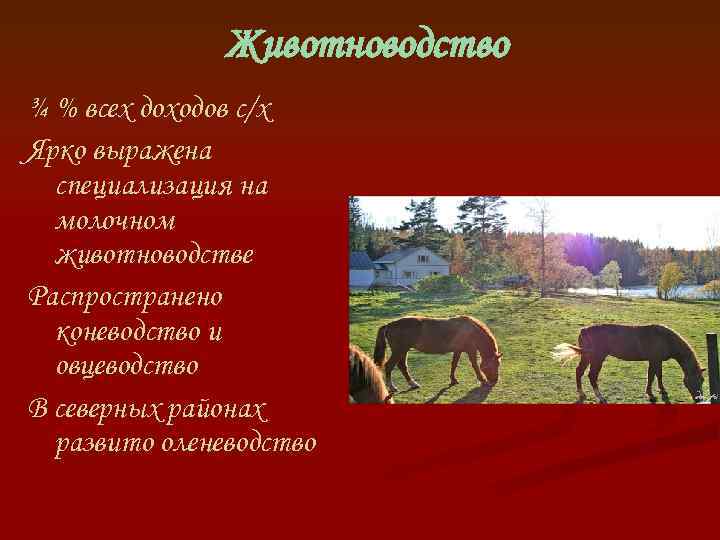 Животноводство

¾ % всех доходов с/х

Ярко выражена специализация на молочном животноводстве

Распространено коневодство и овцеводство

В северных районах развито оленеводство